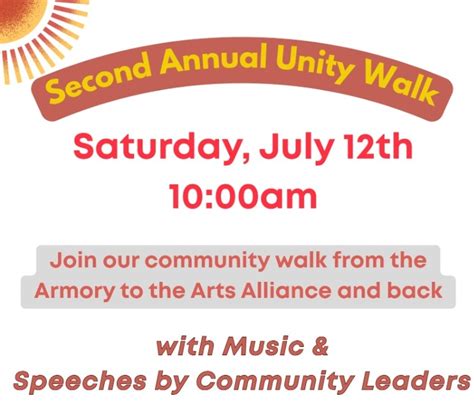 Second Annual Unity Walk

Saturday, July 12th
10:00am

Join our community walk from the Armory to the Arts Alliance and back

with Music &
Speeches by Community Leaders